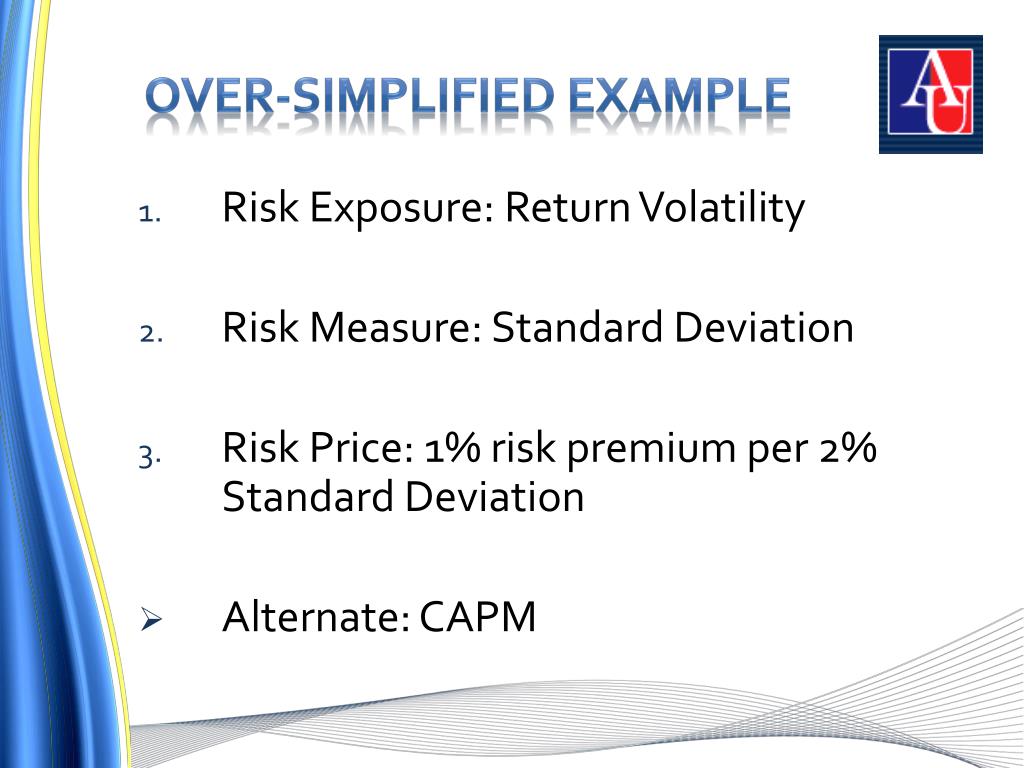 OVER-SIMPLIFIED EXAMPLE

AU

1. Risk Exposure: Return Volatility

2. Risk Measure: Standard Deviation

3. Risk Price: 1% risk premium per 2% Standard Deviation

➢ Alternate: CAPM